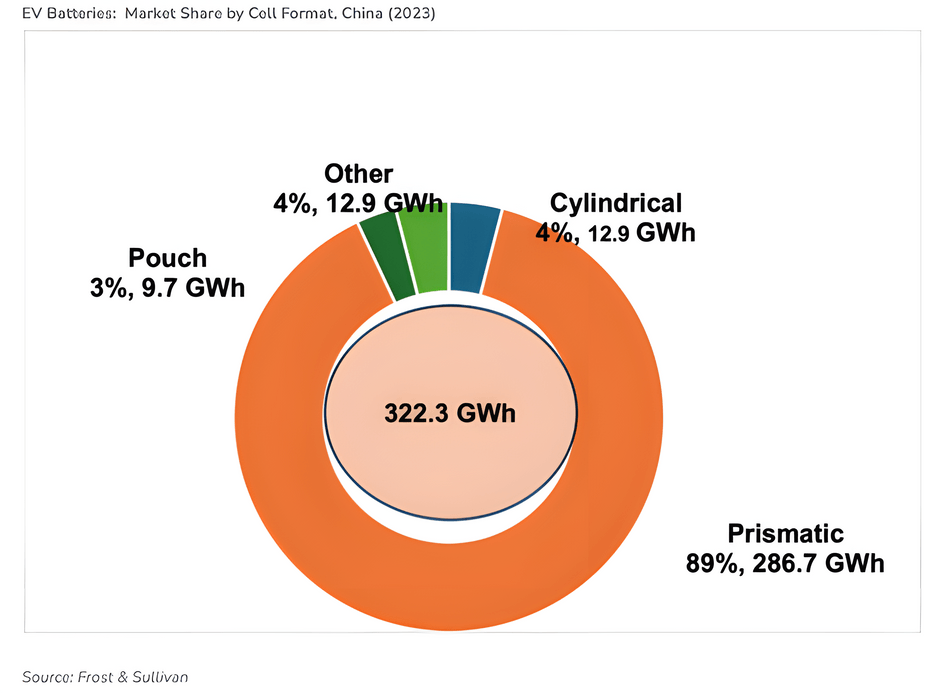 EV Batteries: Market Share by Cell Format, China (2023)

Other
4%, 12.9 GWh

Cylindrical
4%, 12.9 GWh

Pouch
3%, 9.7 GWh

322.3 GWh

Prismatic
89%, 286.7 GWh

Source: Frost & Sullivan